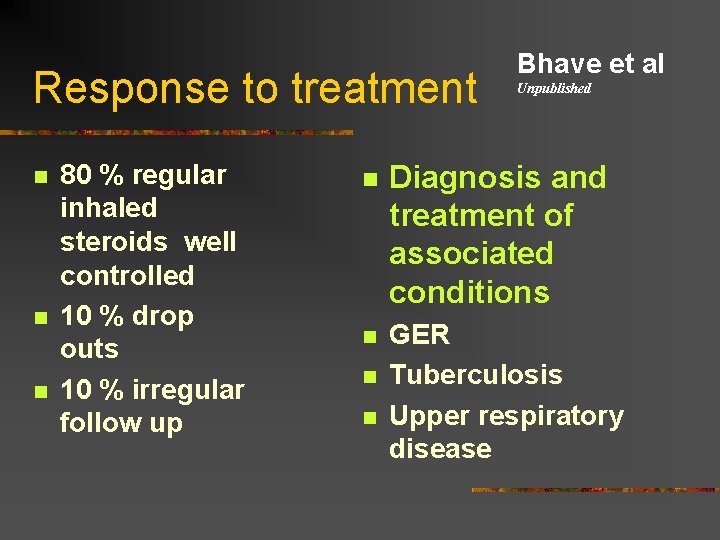 Response to treatment

Bhave et al
Unpublished

- 80 % regular inhaled steroids well controlled
- 10 % drop outs
- 10 % irregular follow up

- Diagnosis and treatment of associated conditions
- GER
- Tuberculosis
- Upper respiratory disease